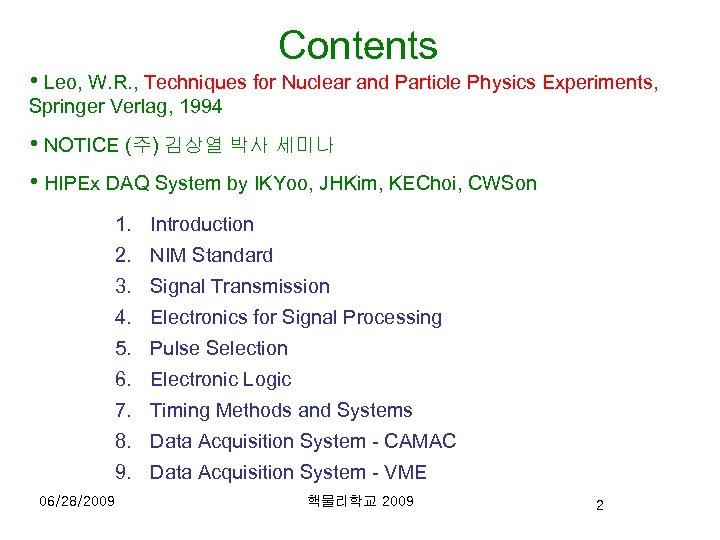 Contents

• Leo, W.R., Techniques for Nuclear and Particle Physics Experiments, Springer Verlag, 1994

• NOTICE (주) 김상열 박사 세미나

• HIPEx DAQ System by IKYoo, JHKim, KEChoi, CWSon

1. Introduction
2. NIM Standard
3. Signal Transmission
4. Electronics for Signal Processing
5. Pulse Selection
6. Electronic Logic
7. Timing Methods and Systems
8. Data Acquisition System - CAMAC
9. Data Acquisition System - VME

06/28/2009

핵물리학교 2009

2